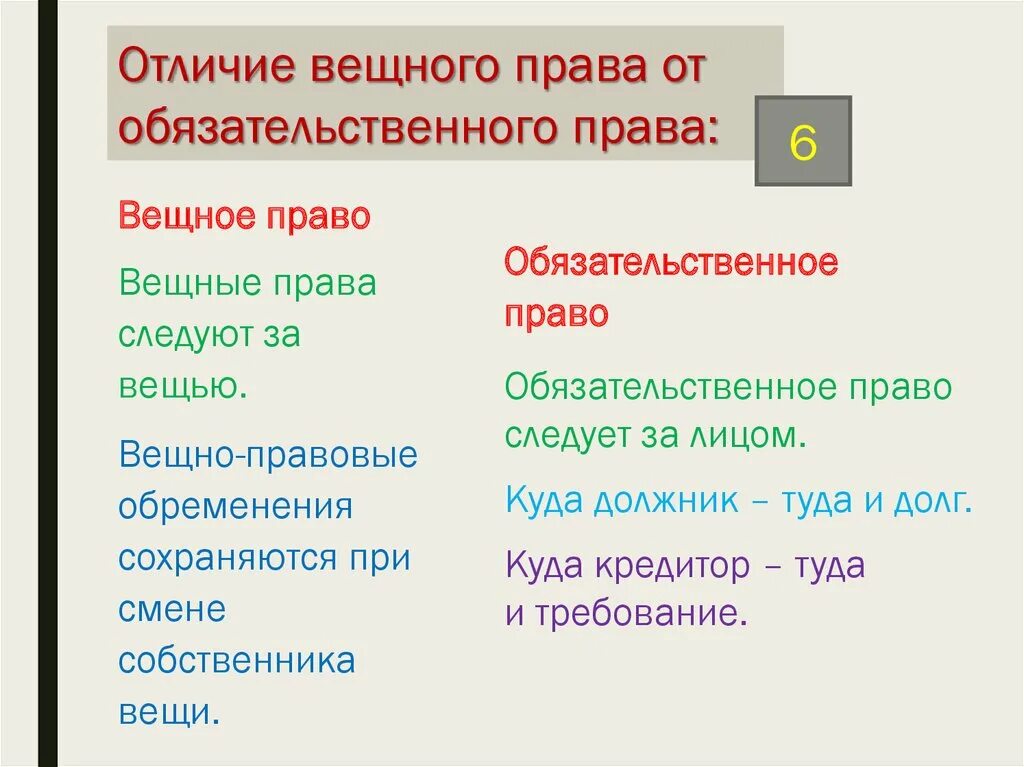 Отличие вещного права от обязательственного права:

6

Вещное право

Вещные права следуют за вещью.

Вещно-правовые обременения сохраняются при смене собственника вещи.

Обязательственное право

Обязательственное право следует за лицом.

Куда должник – туда и долг.

Куда кредитор – туда и требование.